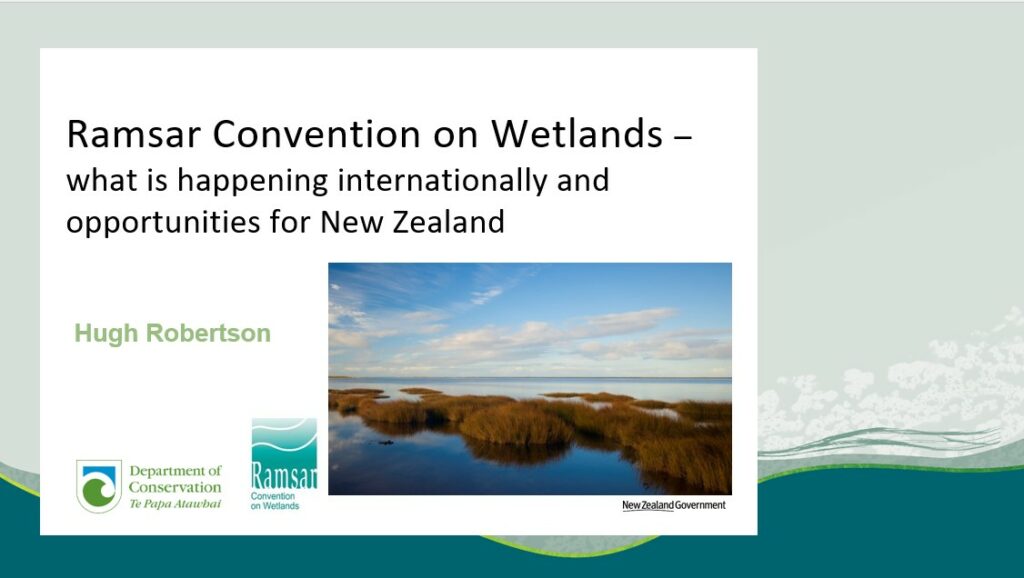 Ramsar Convention on Wetlands – what is happening internationally and opportunities for New Zealand

Hugh Robertson

Department of Conservation
Te Papa Atawbai

Ramsar
Convention on Wetlands

New Zealand Government